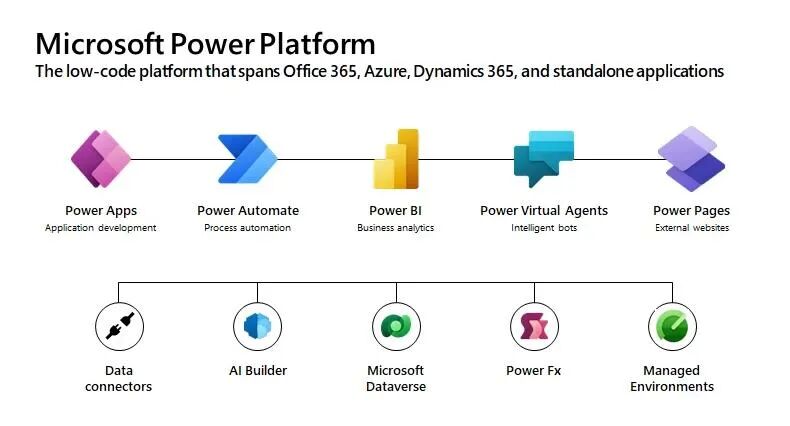 Microsoft Power Platform
The low-code platform that spans Office 365, Azure, Dynamics 365, and standalone applications

Power Apps
Application development

Power Automate
Process automation

Power BI
Business analytics

Power Virtual Agents
Intelligent bots

Power Pages
External websites

Data connectors

AI Builder

Microsoft Dataverse

Power Fx

Managed Environments